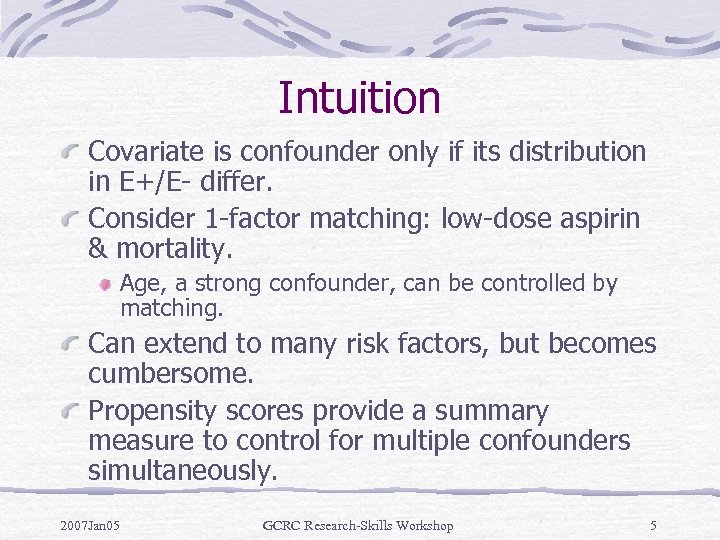 Intuition

Covariate is confounder only if its distribution in E+/E- differ.

Consider 1-factor matching: low-dose aspirin & mortality.

Age, a strong confounder, can be controlled by matching.

Can extend to many risk factors, but becomes cumbersome.

Propensity scores provide a summary measure to control for multiple confounders simultaneously.

2007Jan05 GCRC Research-Skills Workshop 5